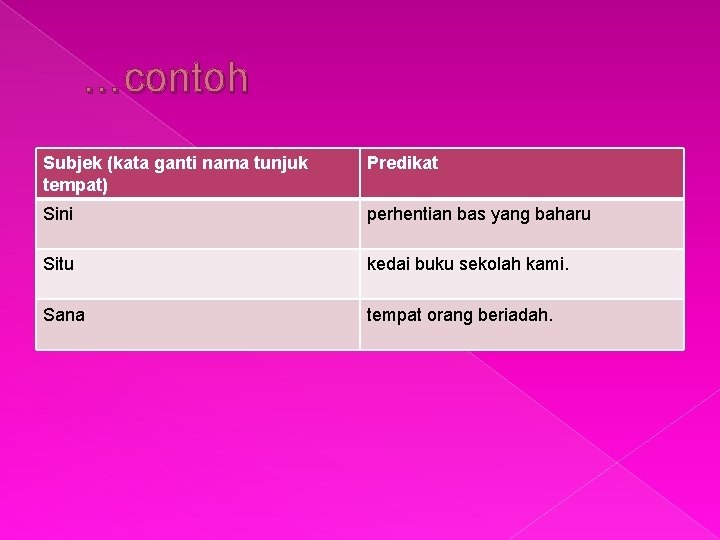 …contoh

| Subjek (kata ganti nama tunjuk tempat) | Predikat |
|---|---|
| Sini | perhentian bas yang baharu |
| Situ | kedai buku sekolah kami. |
| Sana | tempat orang beriadah. |